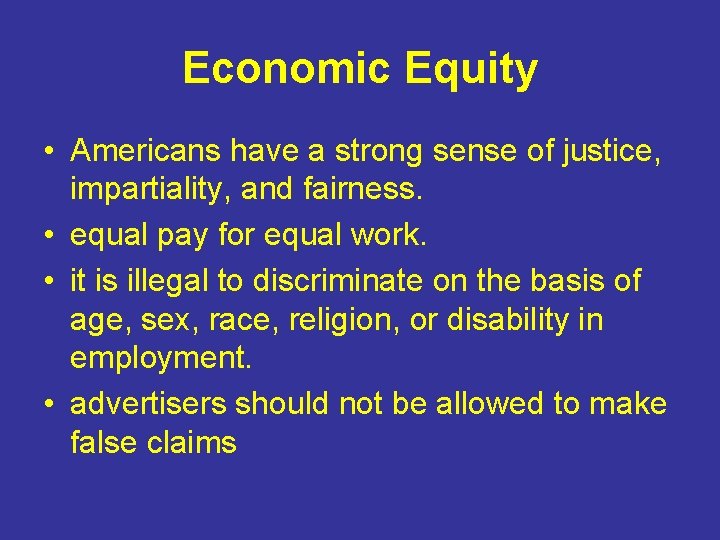 Economic Equity

• Americans have a strong sense of justice, impartiality, and fairness.
• equal pay for equal work.
• it is illegal to discriminate on the basis of age, sex, race, religion, or disability in employment.
• advertisers should not be allowed to make false claims